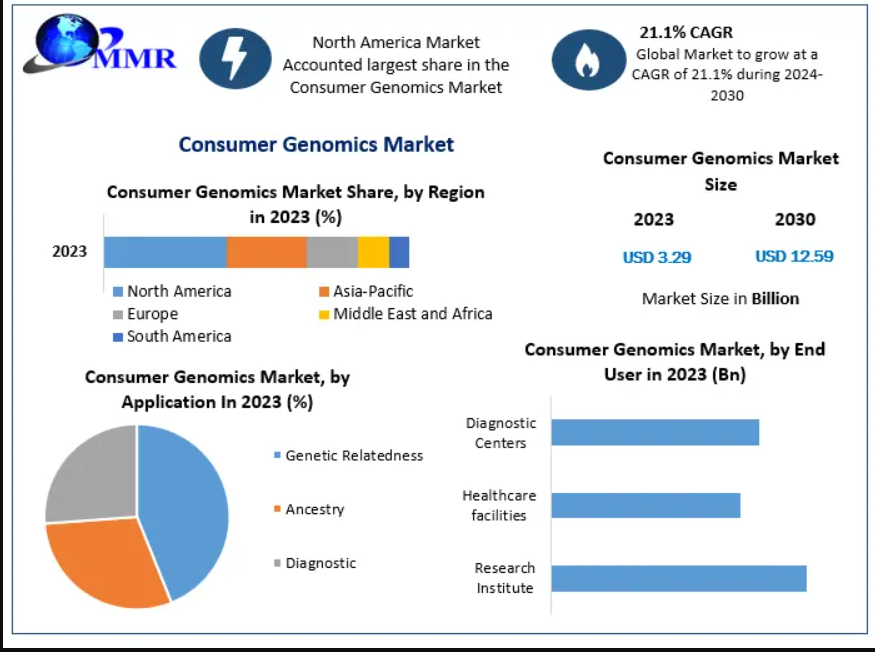 MMR

North America Market Accounted largest share in the Consumer Genomics Market

21.1% CAGR
Global Market to grow at a CAGR of 21.1% during 2024-2030

Consumer Genomics Market

Consumer Genomics Market Share, by Region in 2023 (%)

2023

North America
Asia-Pacific
Europe
Middle East and Africa
South America

Consumer Genomics Market Size

| 2023 | 2030 |
|---|---|
| USD 3.29 | USD 12.59 |

Market Size in Billion

Consumer Genomics Market, by Application In 2023 (%)

Genetic Relatedness
Ancestry
Diagnostic

Consumer Genomics Market, by End User in 2023 (Bn)

Diagnostic Centers
Healthcare facilities
Research Institute